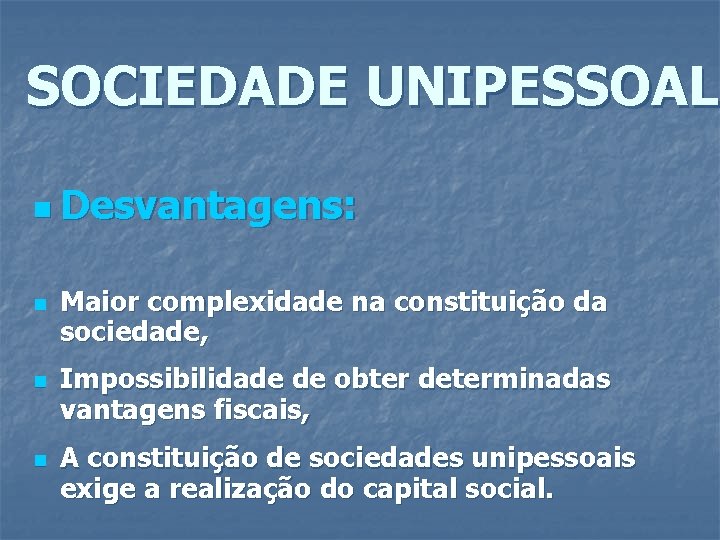 SOCIEDADE UNIPESSOAL

Desvantagens:

Maior complexidade na constituição da sociedade,

Impossibilidade de obter determinadas vantagens fiscais,

A constituição de sociedades unipessoais exige a realização do capital social.